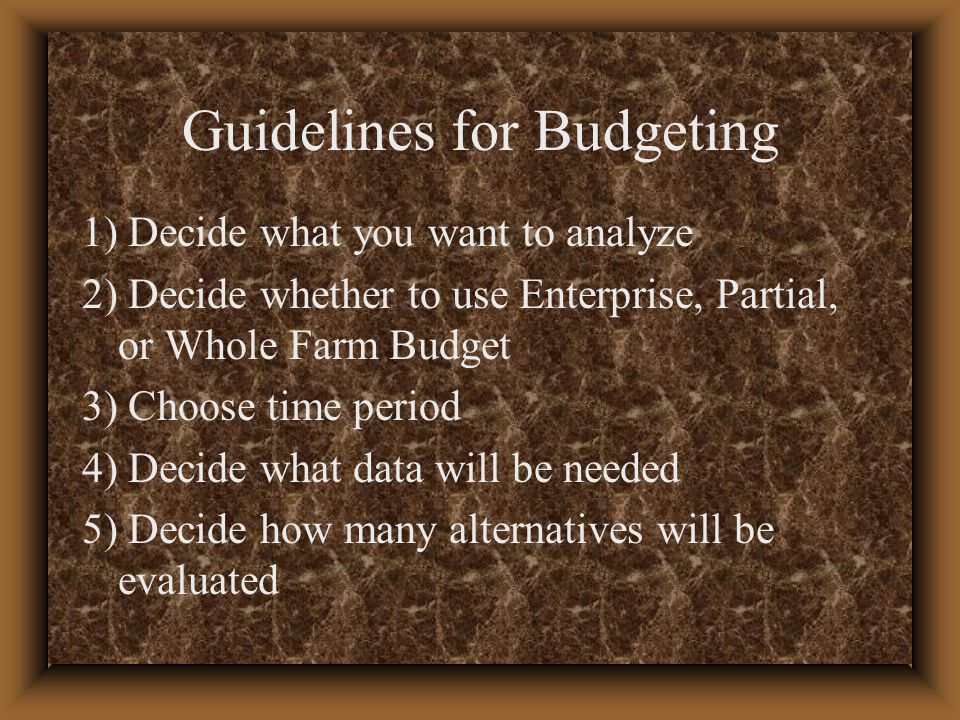 Guidelines for Budgeting

1) Decide what you want to analyze

2) Decide whether to use Enterprise, Partial, or Whole Farm Budget

3) Choose time period

4) Decide what data will be needed

5) Decide how many alternatives will be evaluated